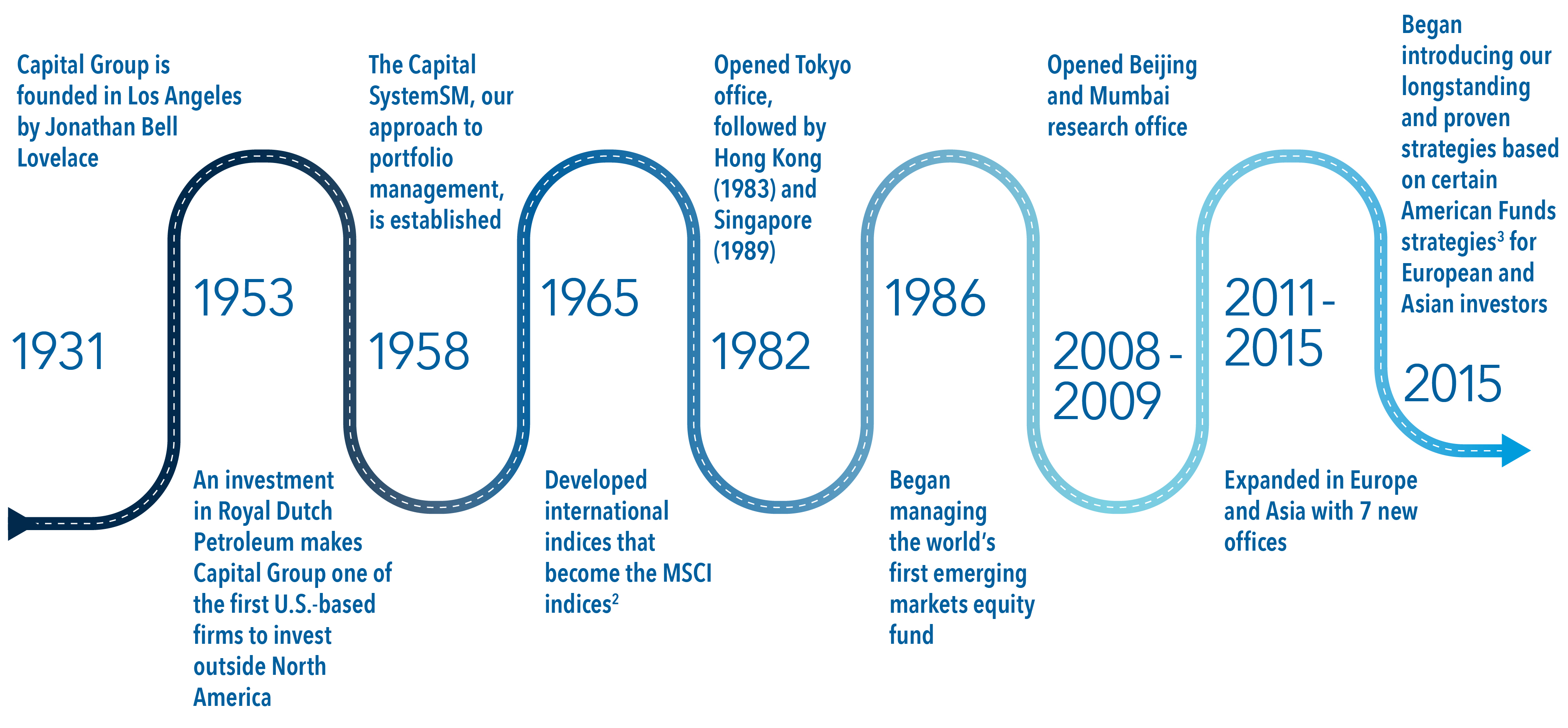 Capital Group is founded in Los Angeles by Jonathan Bell Lovelace

1931

1953

An investment in Royal Dutch Petroleum makes Capital Group one of the first U.S.-based firms to invest outside North America

The Capital SystemSM, our approach to portfolio management, is established

1958

1965

Developed international indices that become the MSCI indices$^2$

Opened Tokyo office, followed by Hong Kong (1983) and Singapore (1989)

1982

1986

Began managing the world's first emerging markets equity fund

Opened Beijing and Mumbai research office

2008 - 2009

2011 - 2015

Expanded in Europe and Asia with 7 new offices

Began introducing our longstanding and proven strategies based on certain American Funds strategies$^3$ for European and Asian investors

2015